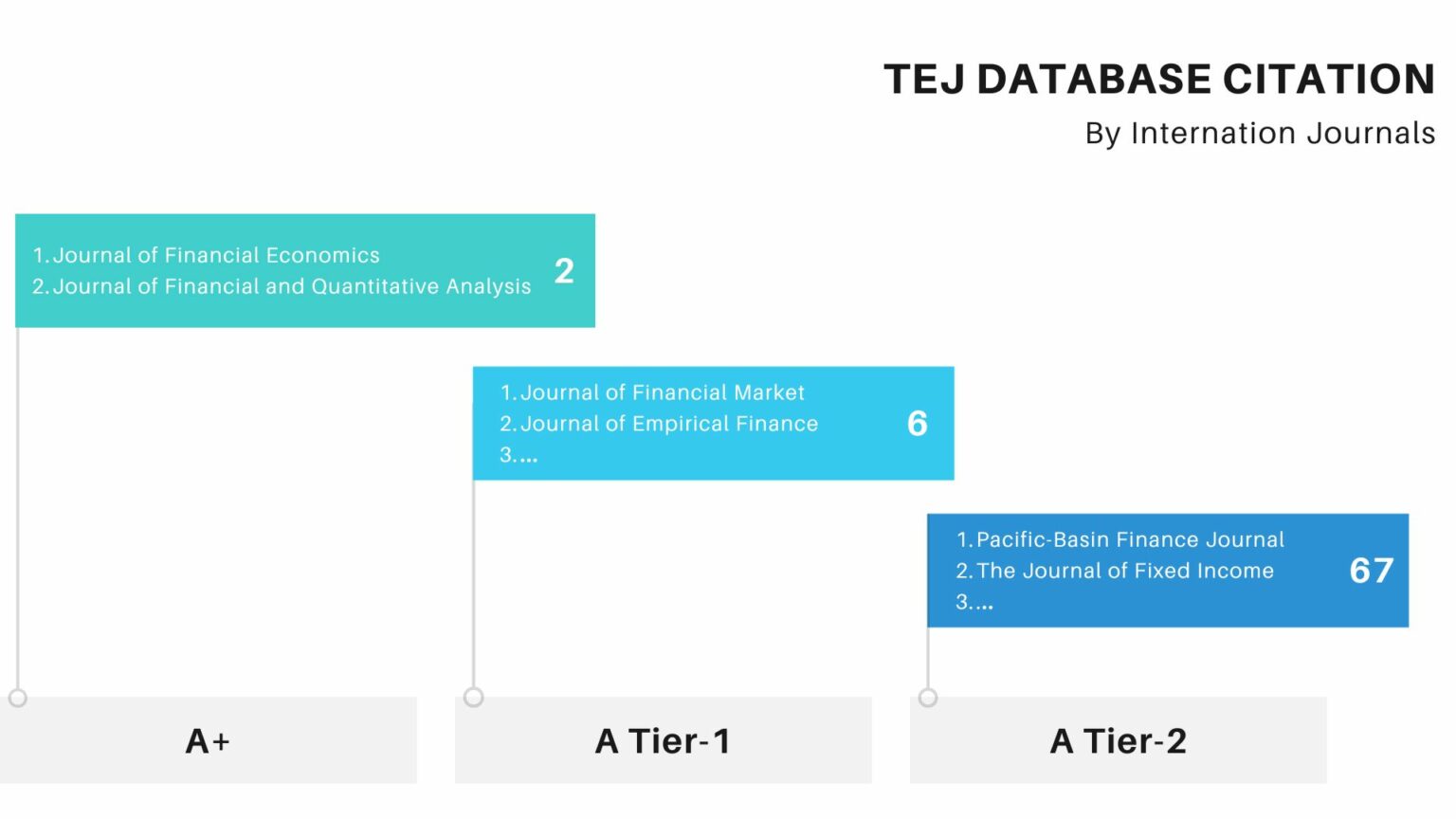 TEJ DATABASE CITATION
By Internation Journals

1. Journal of Financial Economics
2. Journal of Financial and Quantitative Analysis
2

1. Journal of Financial Market
2. Journal of Empirical Finance
3. ...
6

1. Pacific-Basin Finance Journal
2. The Journal of Fixed Income
3. ...
67

A+

A Tier-1

A Tier-2